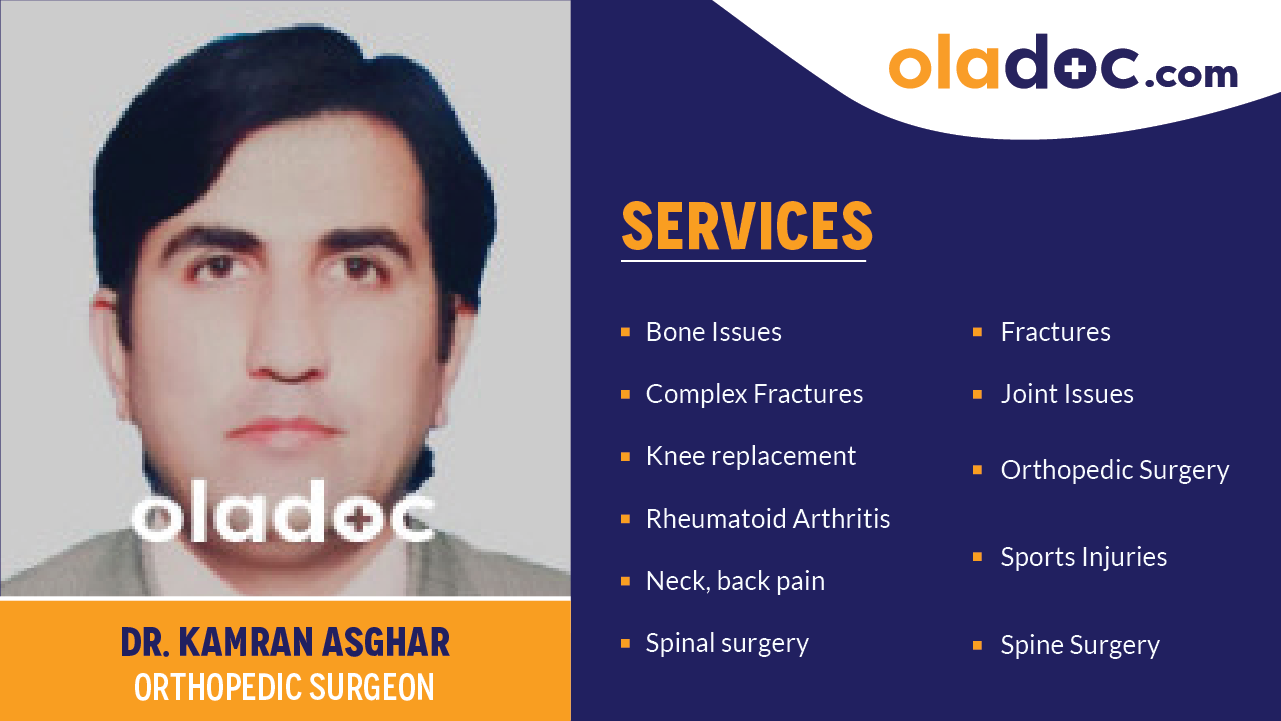 oladoc.com

SERVICES

- Bone Issues
- Complex Fractures
- Knee replacement
- Rheumatoid Arthritis
- Neck, back pain
- Spinal surgery

- Fractures
- Joint Issues
- Orthopedic Surgery
- Sports Injuries
- Spine Surgery

oladoc

DR. KAMRAN ASGHAR
ORTHOPEDIC SURGEON